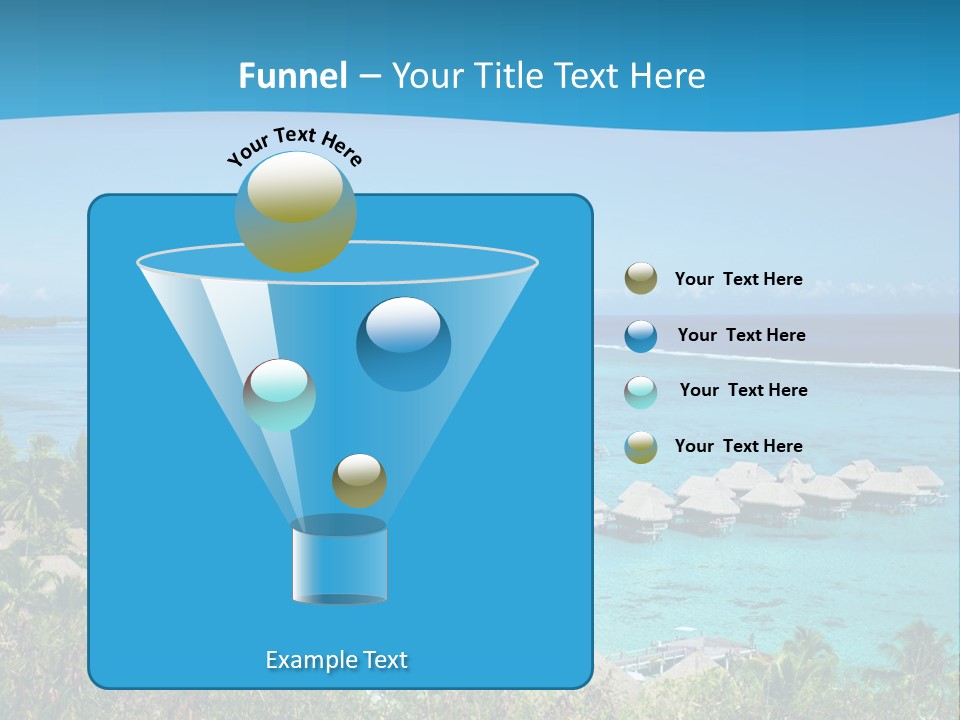 Funnel – Your Title Text Here

Your Text Here

Example Text

Your Text Here

Your Text Here

Your Text Here

Your Text Here